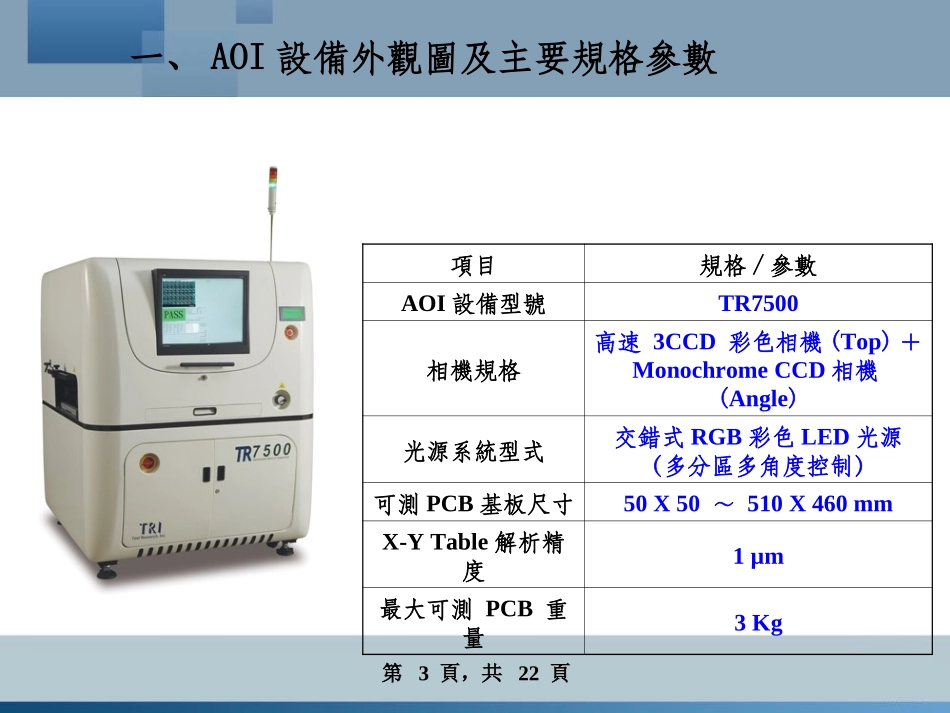 一、AOI 設備外觀圖及主要規格參數

PASS

TR7500

TRI

| 項目 | 規格 / 參數 |
|---|---|
| AOI 設備型號 | TR7500 |
| 相機規格 | 高速 3CCD 彩色相機 (Top) + Monochrome CCD 相機 (Angle) |
| 光源系統型式 | 交錯式 RGB 彩色 LED 光源 (多分區多角度控制) |
| 可測 PCB 基板尺寸 | 50 X 50 ～ 510 X 460 mm |
| X-Y Table 解析精度 | 1 μm |
| 最大可測 PCB 重量 | 3 Kg |

第 3 頁，共 22 頁